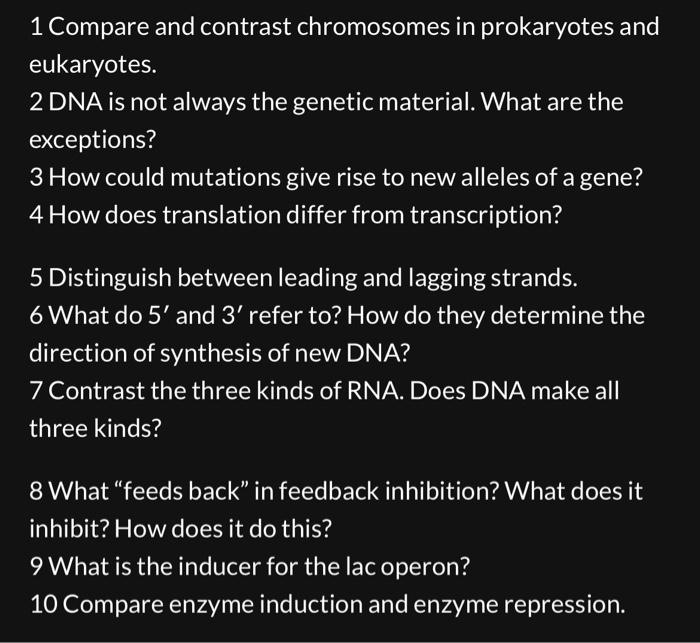 1 Compare and contrast chromosomes in prokaryotes and eukaryotes.
2 DNA is not always the genetic material. What are the exceptions?
3 How could mutations give rise to new alleles of a gene?
4 How does translation differ from transcription?

5 Distinguish between leading and lagging strands.
6 What do 5′ and 3′ refer to? How do they determine the direction of synthesis of new DNA?
7 Contrast the three kinds of RNA. Does DNA make all three kinds?

8 What “feeds back” in feedback inhibition? What does it inhibit? How does it do this?
9 What is the inducer for the lac operon?
10 Compare enzyme induction and enzyme repression.